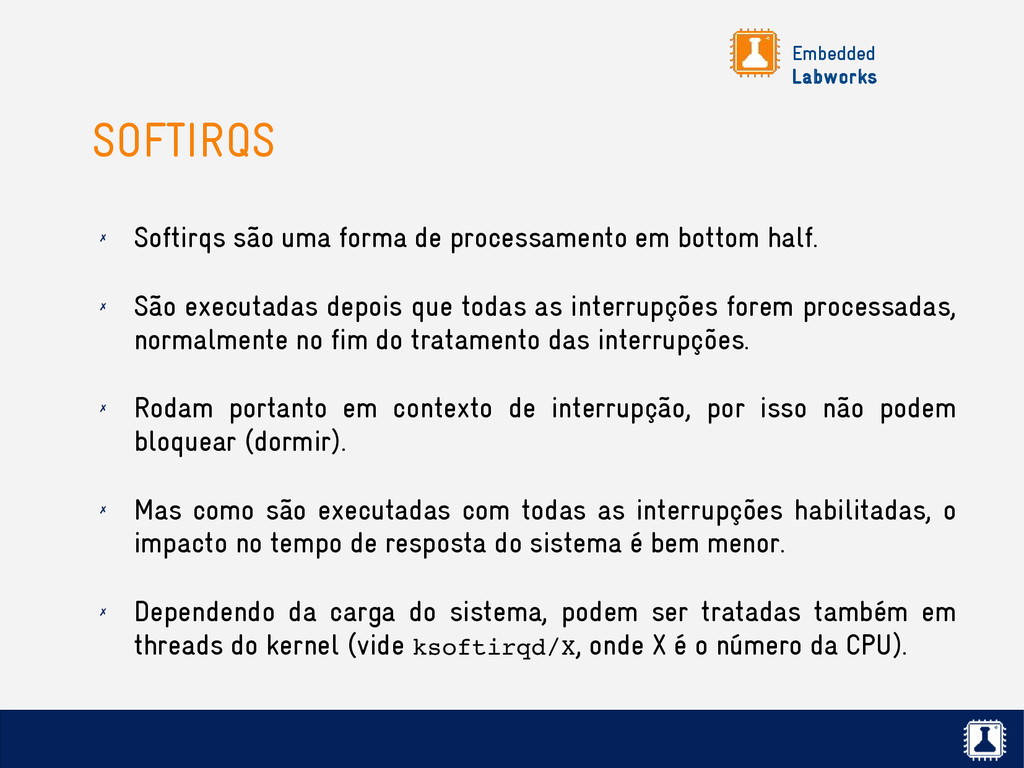 Embedded
Labworks

SOFTIRQS

✗ Softirqs são uma forma de processamento em bottom half.

✗ São executadas depois que todas as interrupções forem processadas, normalmente no fim do tratamento das interrupções.

✗ Rodam portanto em contexto de interrupção, por isso não podem bloquear (dormir).

✗ Mas como são executadas com todas as interrupções habilitadas, o impacto no tempo de resposta do sistema é bem menor.

✗ Dependendo da carga do sistema, podem ser tratadas também em threads do kernel (vide ksoftirqd/X, onde X é o número da CPU).